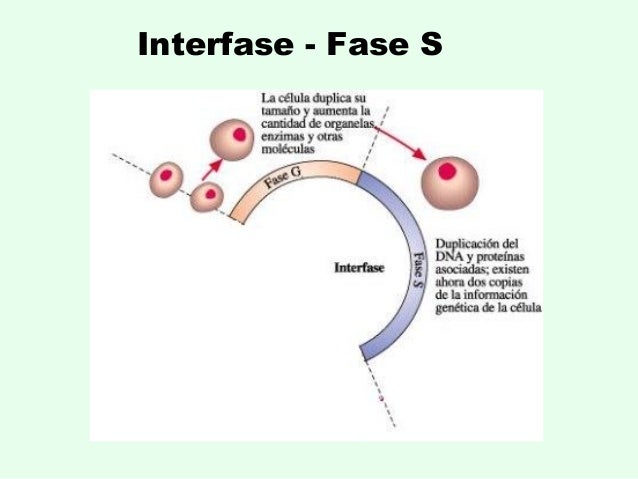 Interfase - Fase S

La célula duplica su tamaño y aumenta la cantidad de organelas, enzimas y otras moléculas

Fase G

Interfase

Fase S

Duplicación del DNA y proteínas asociadas; existen ahora dos copias de la información genética de la célula